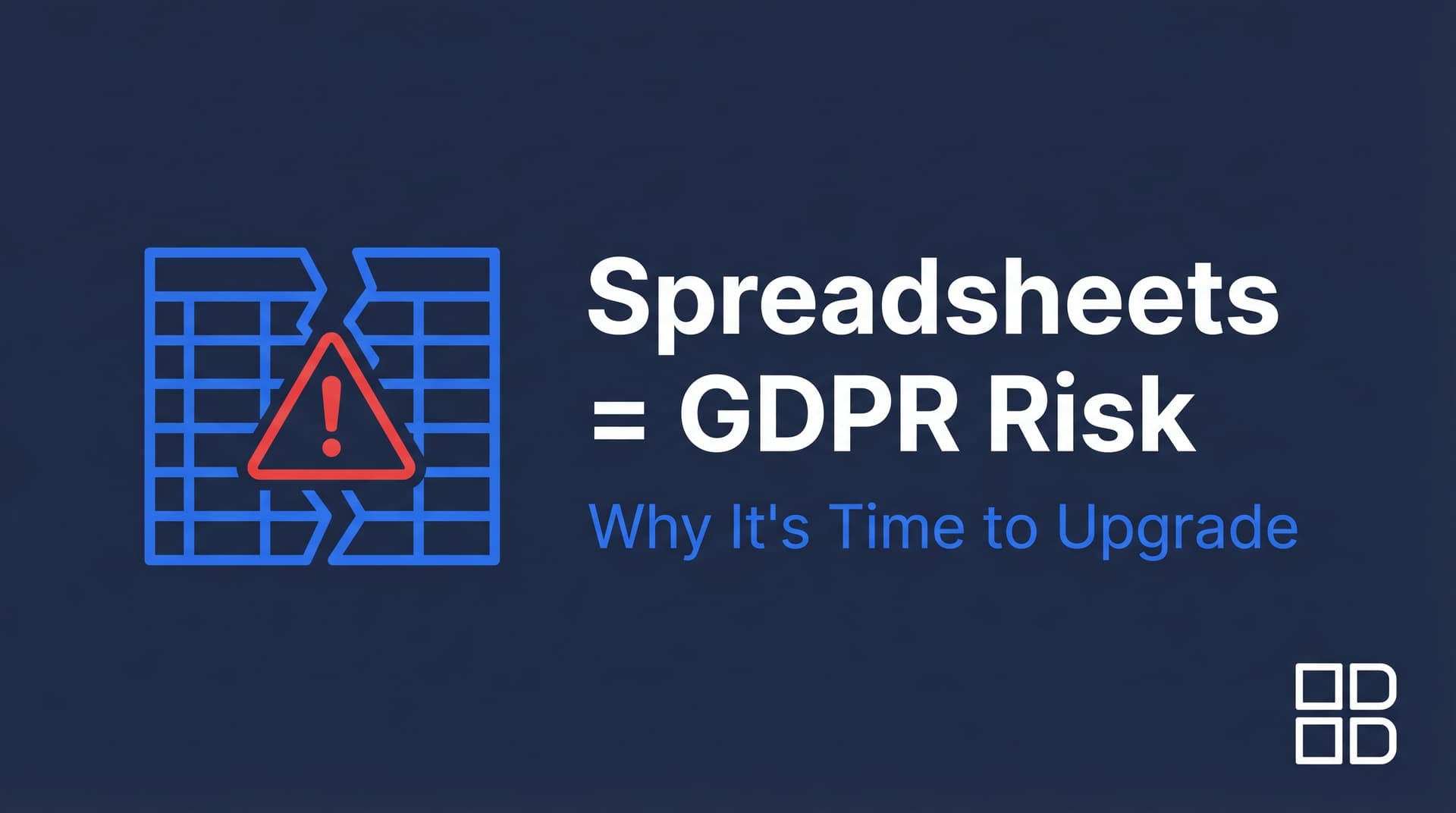 Spreadsheets = GDPR Risk

Why It's Time to Upgrade